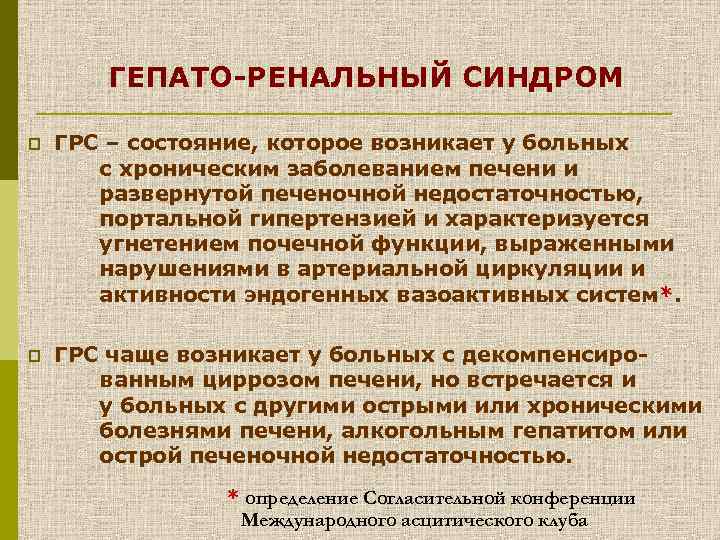 ГЕПАТО-РЕНАЛЬНЫЙ СИНДРОМ

ГРС – состояние, которое возникает у больных с хроническим заболеванием печени и развернутой печеночной недостаточностью, портальной гипертензией и характеризуется угнетением почечной функции, выраженными нарушениями в артериальной циркуляции и активности эндогенных вазоактивных систем*.

ГРС чаще возникает у больных с декомпенсированным циррозом печени, но встречается и у больных с другими острыми или хроническими болезнями печени, алкогольным гепатитом или острой печеночной недостаточностью.

* определение Согласительной конференции Международного асцитического клуба